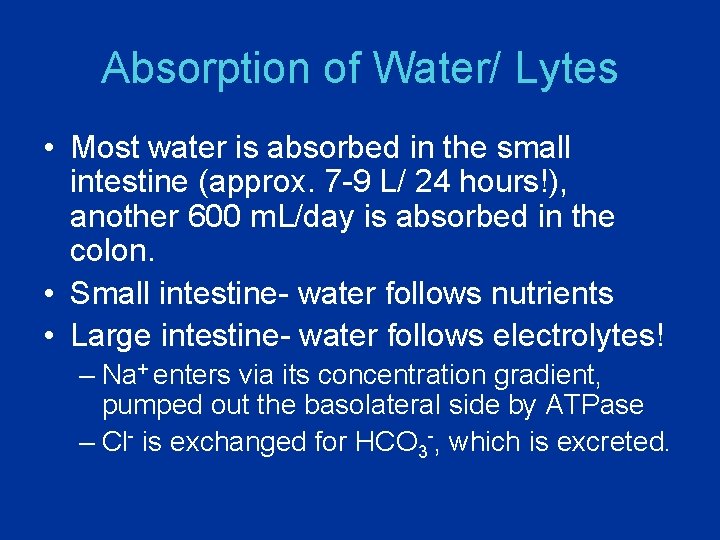 Absorption of Water/ Lytes

• Most water is absorbed in the small intestine (approx. 7-9 L/ 24 hours!), another 600 mL/day is absorbed in the colon.
• Small intestine- water follows nutrients
• Large intestine- water follows electrolytes!
– $Na^+$ enters via its concentration gradient, pumped out the basolateral side by ATPase
– $Cl^-$ is exchanged for $HCO_3^-$, which is excreted.